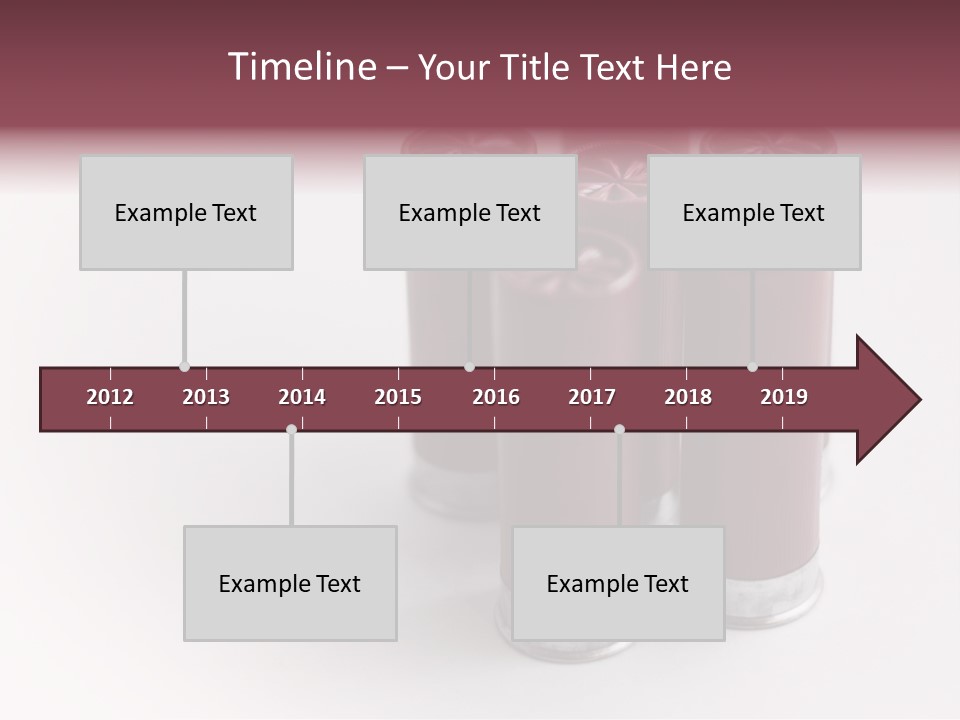 Timeline – Your Title Text Here

Example Text

Example Text

Example Text

2012 2013 2014 2015 2016 2017 2018 2019

Example Text

Example Text